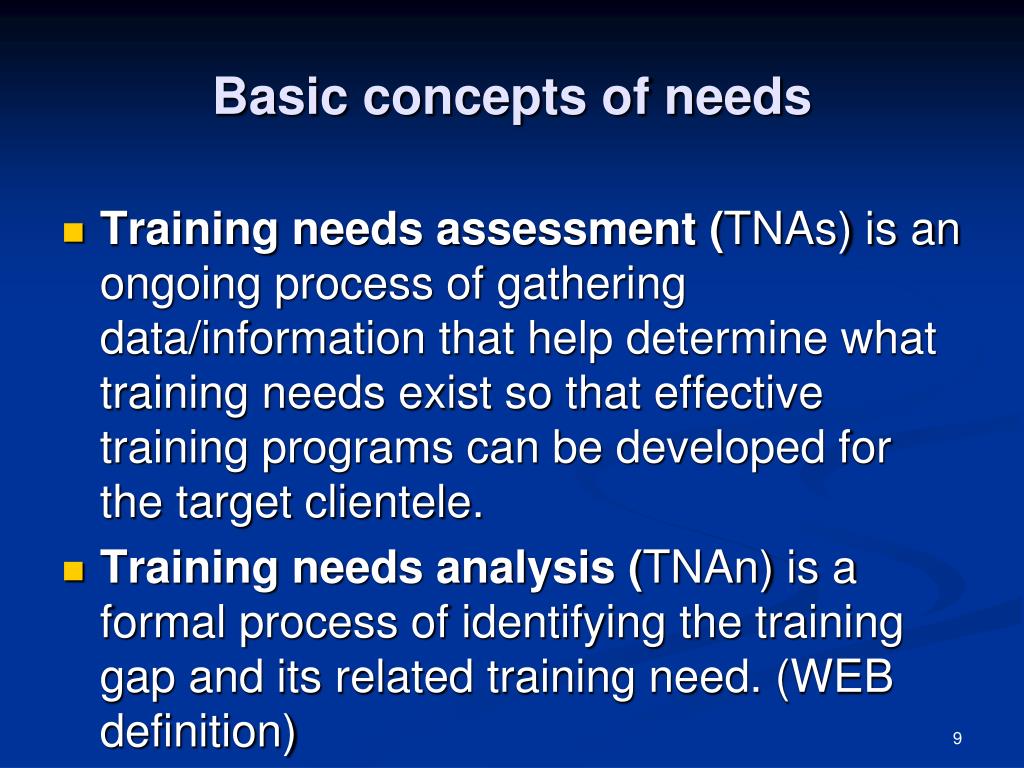 Basic concepts of needs

Training needs assessment (TNAs) is an ongoing process of gathering data/information that help determine what training needs exist so that effective training programs can be developed for the target clientele.

Training needs analysis (TNAn) is a formal process of identifying the training gap and its related training need. (WEB definition)

9